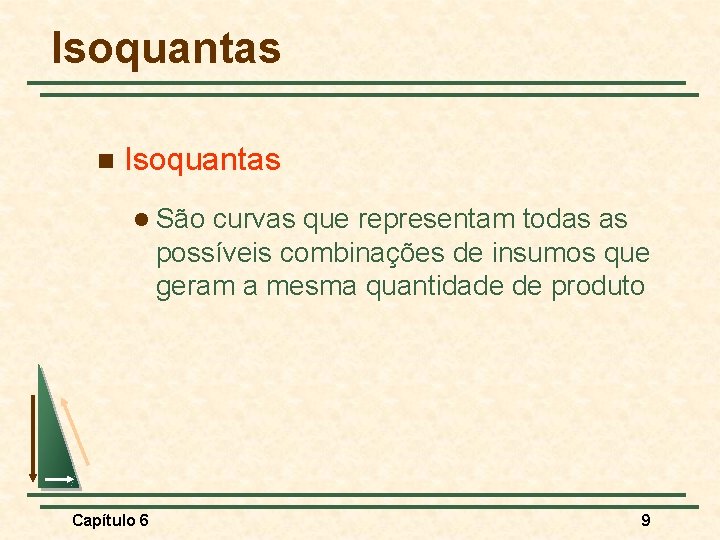 Isoquantas

Isoquantas

São curvas que representam todas as possíveis combinações de insumos que geram a mesma quantidade de produto

Capítulo 6

9